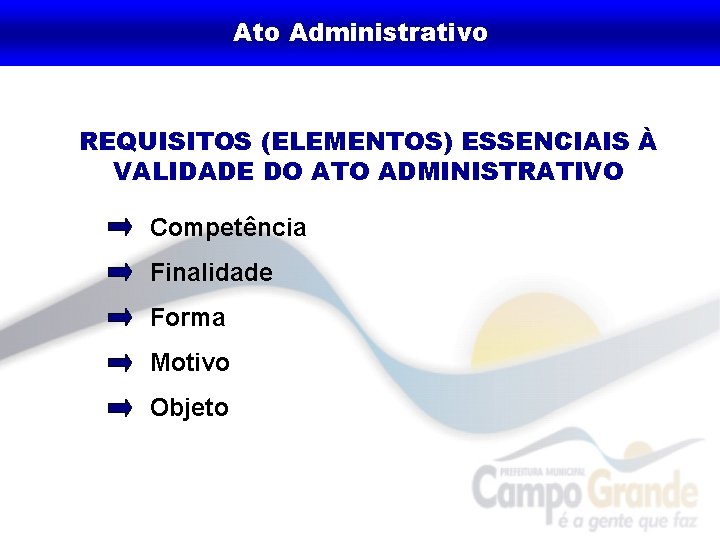 Ato Administrativo

REQUISITOS (ELEMENTOS) ESSENCIAIS À VALIDADE DO ATO ADMINISTRATIVO

Competência

Finalidade

Forma

Motivo

Objeto

PREFEITURA MUNICIPAL
Campo Grande
é a gente que faz